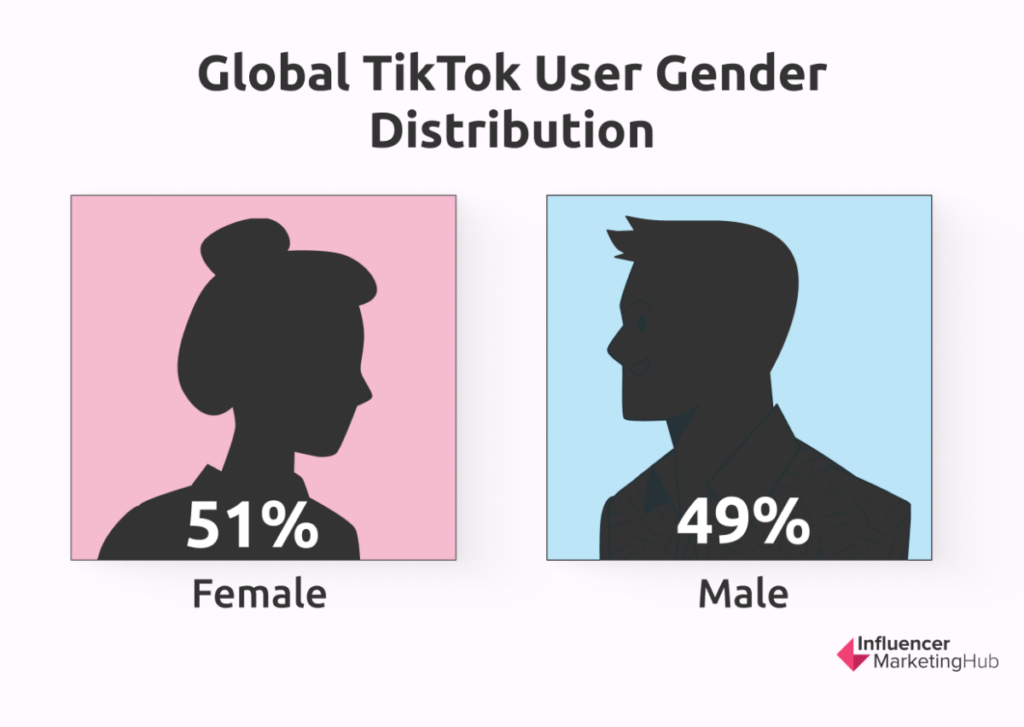 Global TikTok User Gender Distribution

51%
Female

49%
Male

Influencer MarketingHub